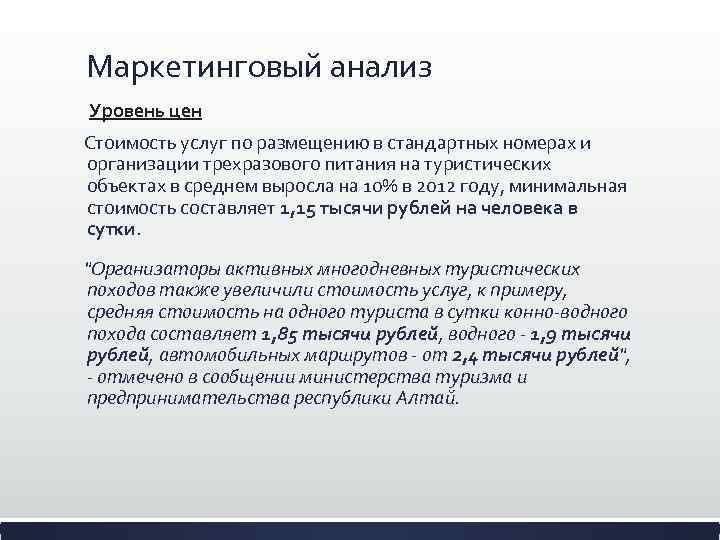 Маркетинговый анализ

Уровень цен

Стоимость услуг по размещению в стандартных номерах и организации трехразового питания на туристических объектах в среднем выросла на 10% в 2012 году, минимальная стоимость составляет 1,15 тысячи рублей на человека в сутки.

"Организаторы активных многодневных туристических походов также увеличили стоимость услуг, к примеру, средняя стоимость на одного туриста в сутки конно-водного похода составляет 1,85 тысячи рублей, водного - 1,9 тысячи рублей, автомобильных маршрутов - от 2,4 тысячи рублей", - отмечено в сообщении министерства туризма и предпринимательства республики Алтай.